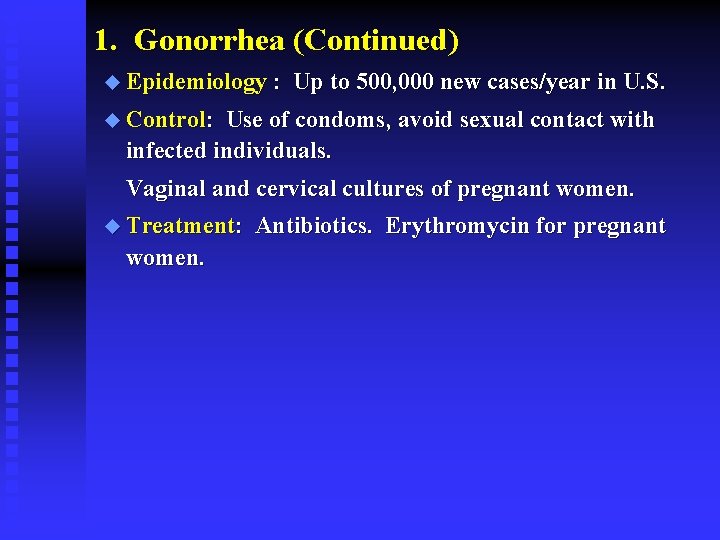 1. Gonorrhea (Continued)

Epidemiology : Up to 500,000 new cases/year in U.S.

Control: Use of condoms, avoid sexual contact with infected individuals.

Vaginal and cervical cultures of pregnant women.

Treatment: Antibiotics. Erythromycin for pregnant women.